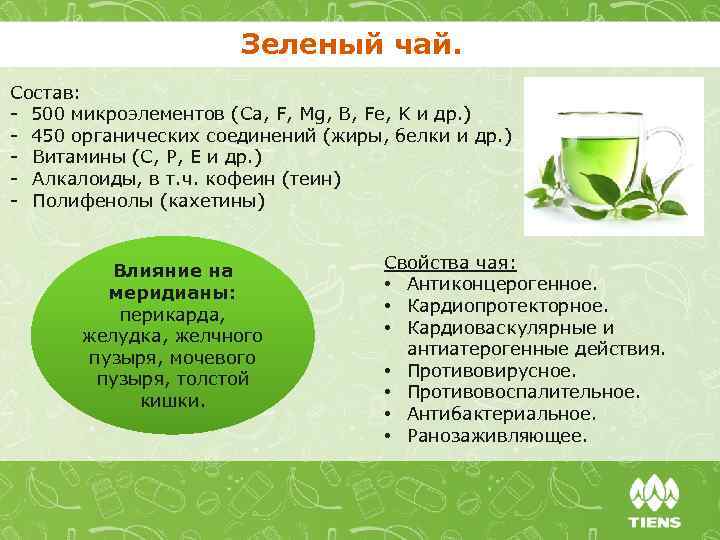 Зеленый чай.

Состав:
- 500 микроэлементов (Ca, F, Mg, B, Fe, K и др.)
- 450 органических соединений (жиры, белки и др.)
- Витамины (C, P, E и др.)
- Алкалоиды, в т.ч. кофеин (теин)
- Полифенолы (кахетины)

Влияние на меридианы: перикарда, желудка, желчного пузыря, мочевого пузыря, толстой кишки.

Свойства чая:
• Антиконцерогенное.
• Кардиопротекторное.
• Кардиоваскулярные и антиатерогенные действия.
• Противовирусное.
• Противовоспалительное.
• Антибактериальное.
• Ранозаживляющее.

TIENS